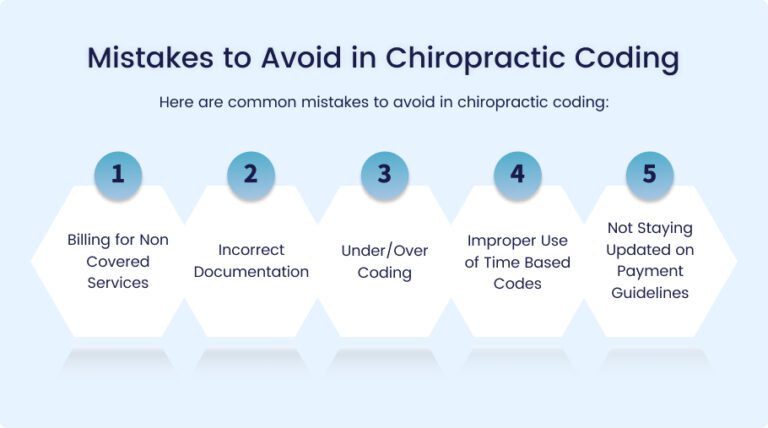 Mistakes to Avoid in Chiropractic Coding

Here are common mistakes to avoid in chiropractic coding:

1
Billing for Non Covered Services

2
Incorrect Documentation

3
Under/Over Coding

4
Improper Use of Time Based Codes

5
Not Staying Updated on Payment Guidelines